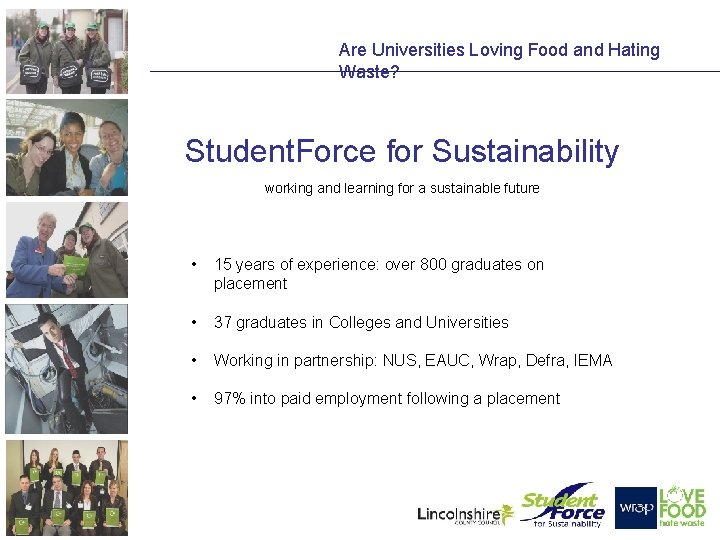 Are Universities Loving Food and Hating Waste?

StudentForce for Sustainability

working and learning for a sustainable future

• 15 years of experience: over 800 graduates on placement

• 37 graduates in Colleges and Universities

• Working in partnership: NUS, EAUC, Wrap, Defra, IEMA

• 97% into paid employment following a placement

Lincolnshire COUNTY COUNCIL

Student Force for Sustainability

wrap

LOVE FOOD hate waste